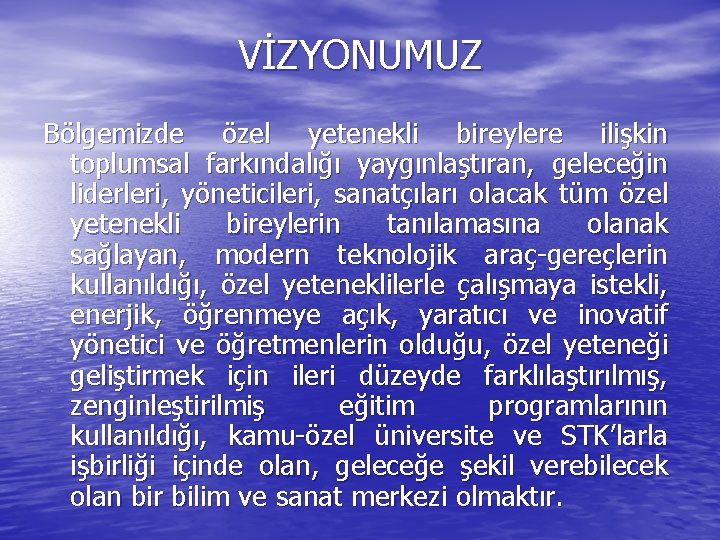 VİZYONUMUZ

Bölgemizde özel yetenekli bireylere ilişkin toplumsal farkındalığı yaygınlaştıran, geleceğin liderleri, yöneticileri, sanatçıları olacak tüm özel yetenekli bireylerin tanılamasına olanak sağlayan, modern teknolojik araç-gereçlerin kullanıldığı, özel yeteneklilerle çalışmaya istekli, enerjik, öğrenmeye açık, yaratıcı ve inovatif yönetici ve öğretmenlerin olduğu, özel yeteneği geliştirmek için ileri düzeyde farklılaştırılmış, zenginleştirilmiş eğitim programlarının kullanıldığı, kamu-özel üniversite ve STK'larla işbirliği içinde olan, geleceğe şekil verebilecek olan bir bilim ve sanat merkezi olmaktır.